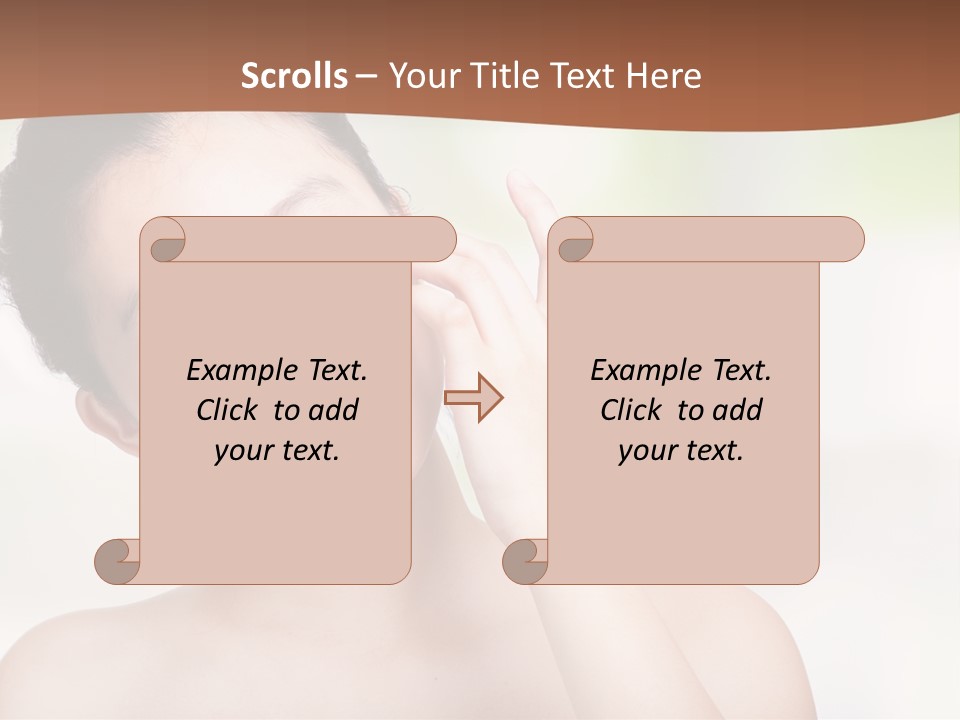 Scrolls – Your Title Text Here

Example Text. Click to add your text.

Example Text. Click to add your text.